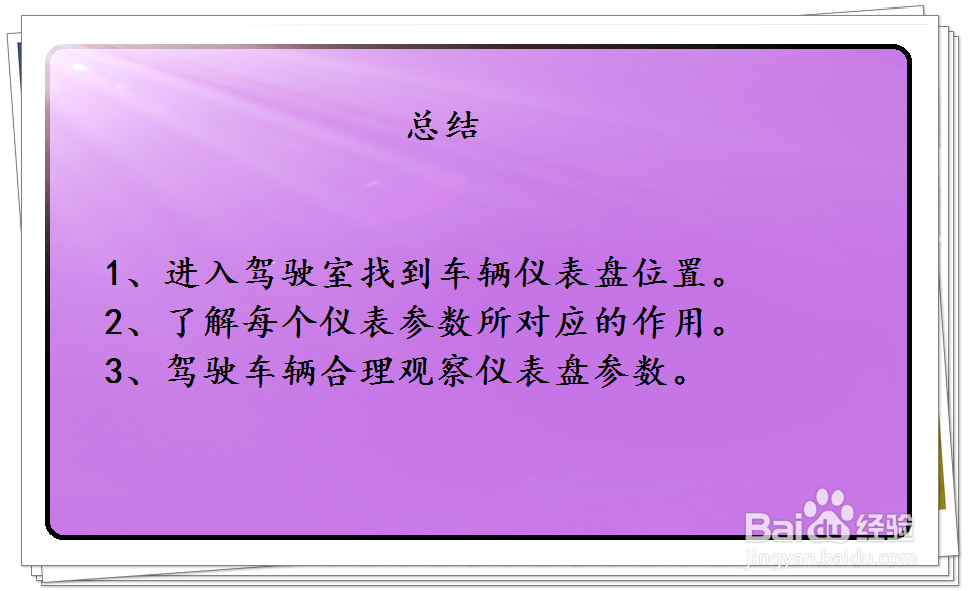 总结

1、进入驾驶室找到车辆仪表盘位置。
2、了解每个仪表参数所对应的作用。
3、驾驶车辆合理观察仪表盘参数。

Baidu经验
jingyan.baidu.com